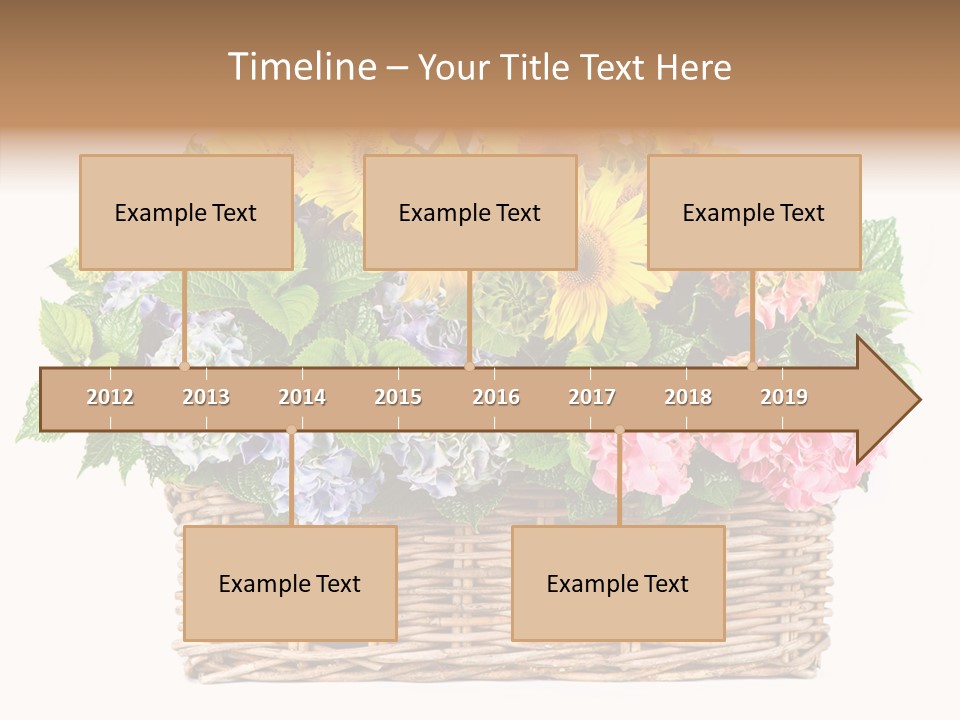 Timeline – Your Title Text Here

Example Text

Example Text

Example Text

2012 2013 2014 2015 2016 2017 2018 2019

Example Text

Example Text